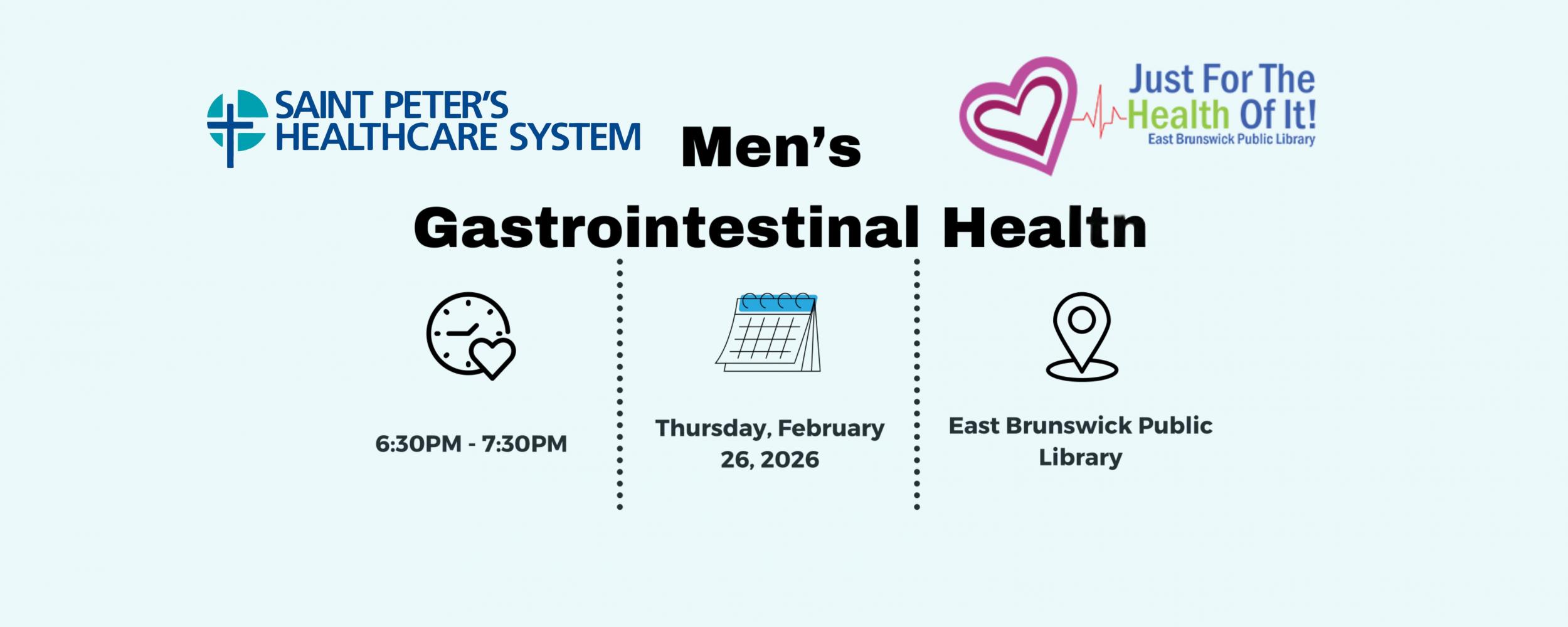 SAINT PETER'S HEALTHCARE SYSTEM

Just For The Health Of It!
East Brunswick Public Library

Men's
Gastrointestinal Health

6:30PM - 7:30PM

Thursday, February 26, 2026

East Brunswick Public Library